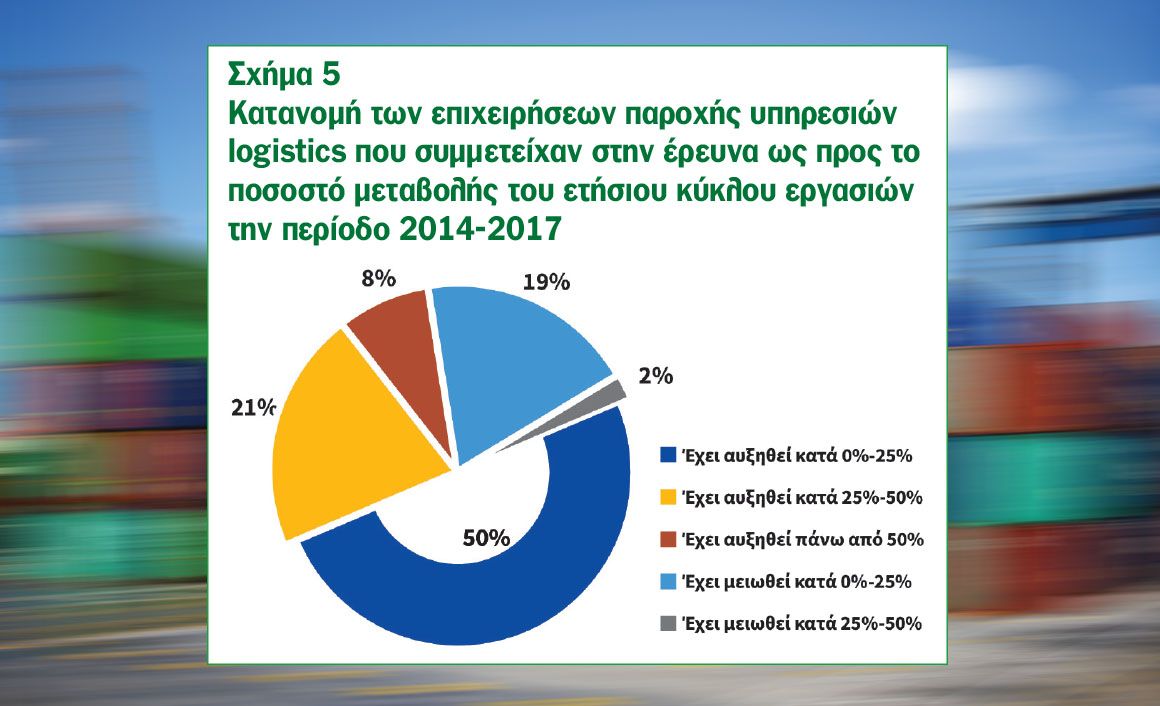 Σχήμα 5
Κατανομή των επιχειρήσεων παροχής υπηρεσιών logistics που συμμετείχαν στην έρευνα ως προς το ποσοστό μεταβολής του ετήσιου κύκλου εργασιών την περίοδο 2014-2017

8%
19%
2%
21%
50%

Έχει αυξηθεί κατά 0%-25%
Έχει αυξηθεί κατά 25%-50%
Έχει αυξηθεί πάνω από 50%
Έχει μειωθεί κατά 0%-25%
Έχει μειωθεί κατά 25%-50%